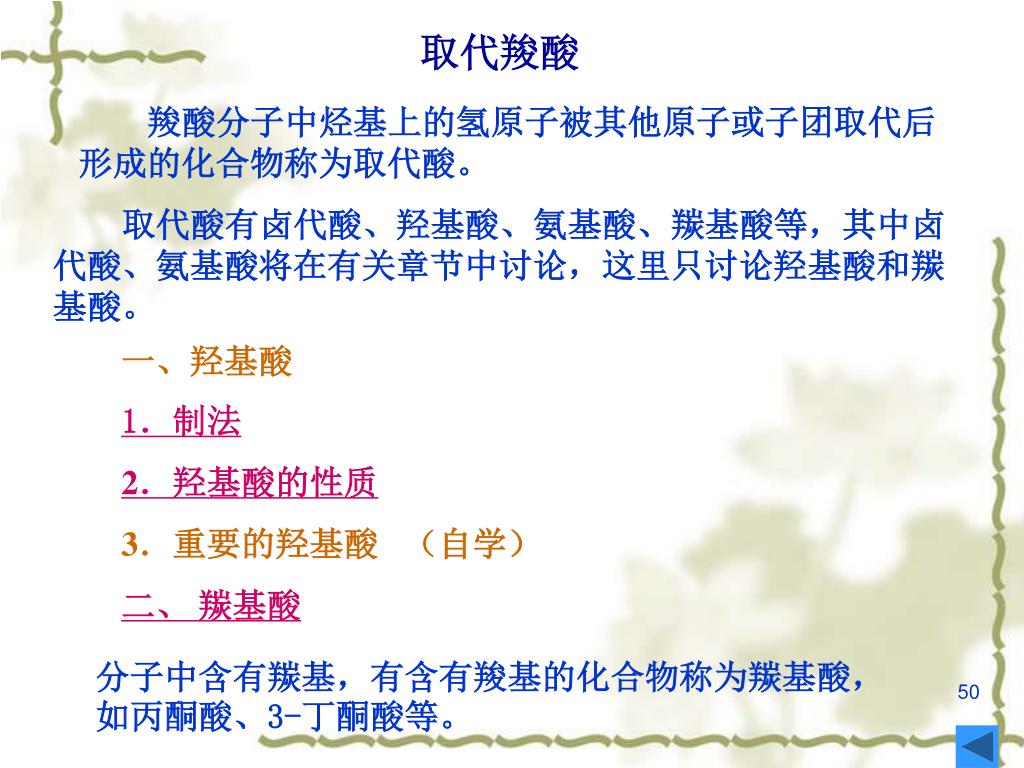 取代羧酸

羧酸分子中烃基上的氢原子被其他原子或子团取代后形成的化合物称为取代酸。

取代酸有卤代酸、羟基酸、氨基酸、羰基酸等，其中卤代酸、氨基酸将在有关章节中讨论，这里只讨论羟基酸和羰基酸。

一、羟基酸

1．制法

2．羟基酸的性质

3．重要的羟基酸　（自学）

二、 羰基酸

分子中含有羰基，有含有羧基的化合物称为羰基酸，如丙酮酸、3-丁酮酸等。

50